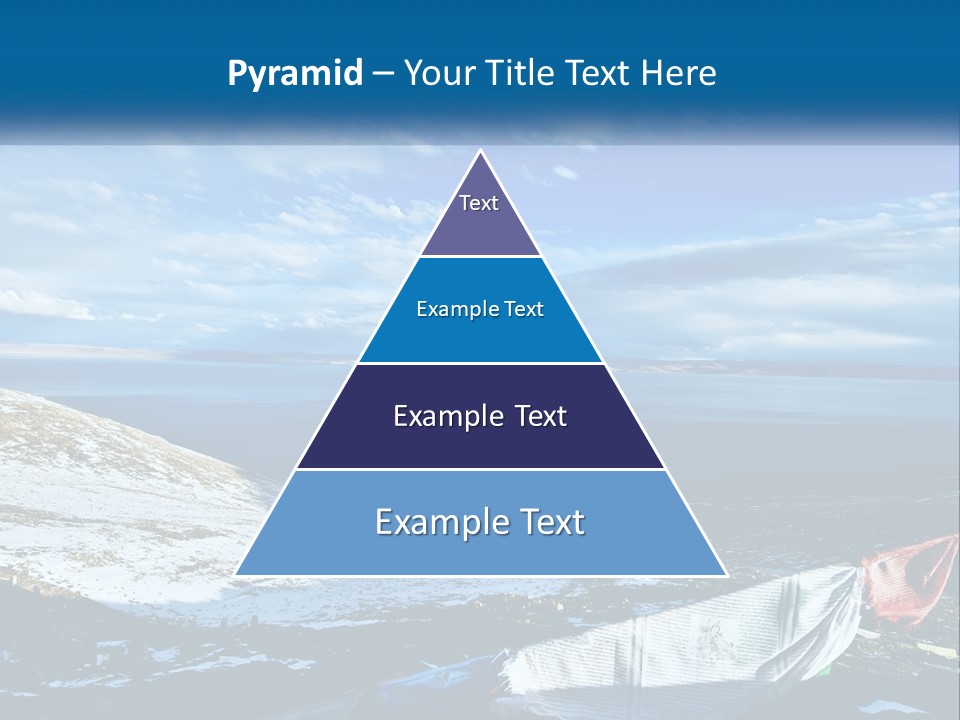 Pyramid – Your Title Text Here

Text

Example Text

Example Text

Example Text